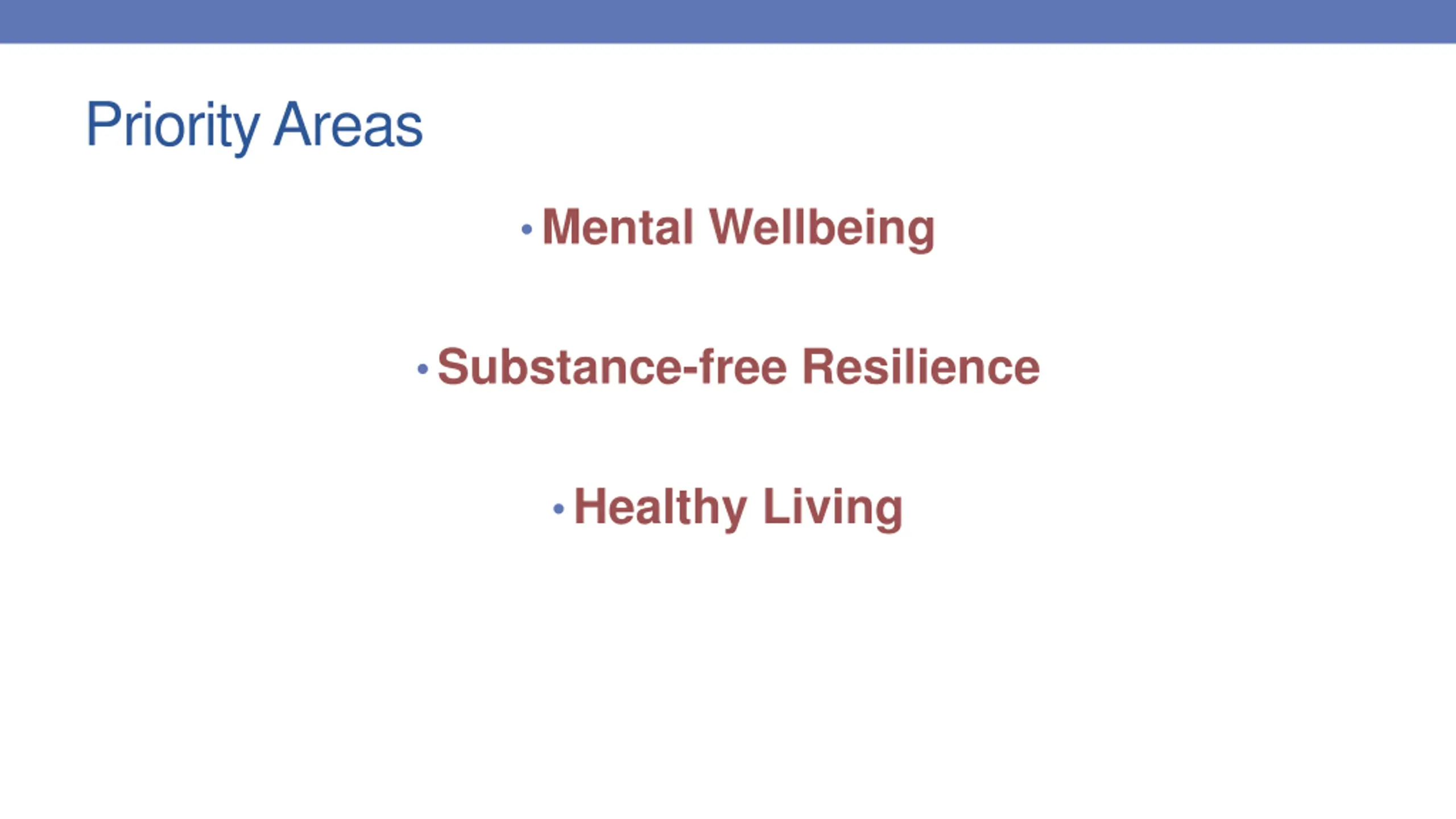 Priority Areas

• Mental Wellbeing

• Substance-free Resilience

• Healthy Living